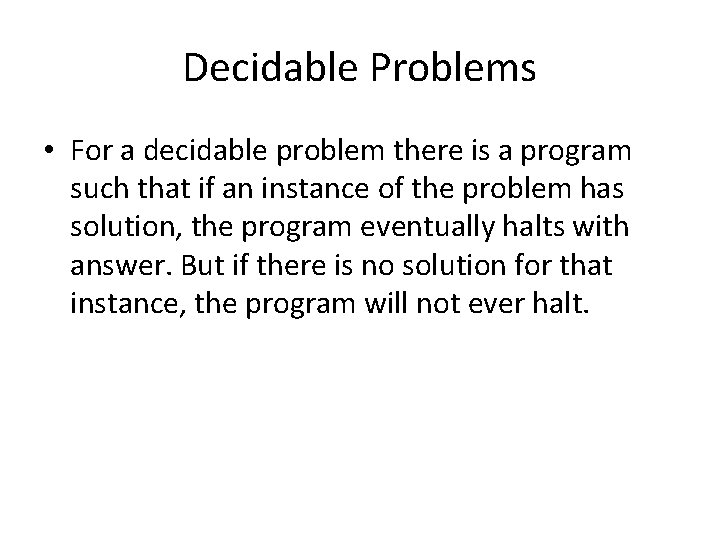 Decidable Problems

• For a decidable problem there is a program such that if an instance of the problem has solution, the program eventually halts with answer. But if there is no solution for that instance, the program will not ever halt.